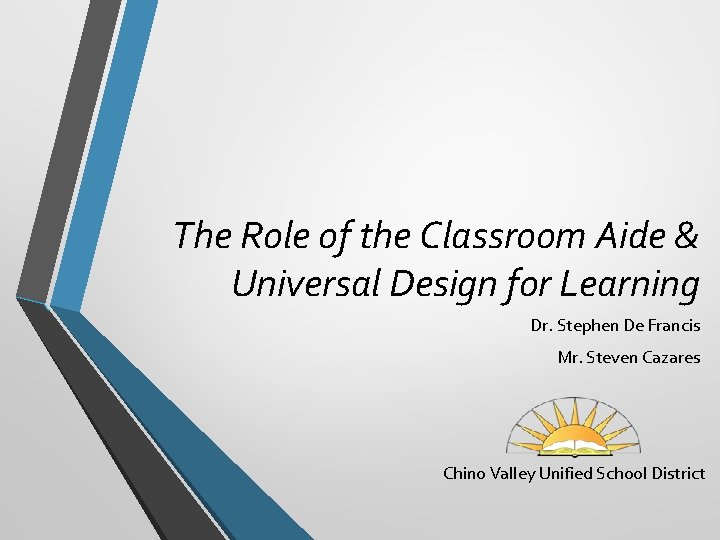 The Role of the Classroom Aide & Universal Design for Learning

Dr. Stephen De Francis

Mr. Steven Cazares

Chino Valley Unified School District